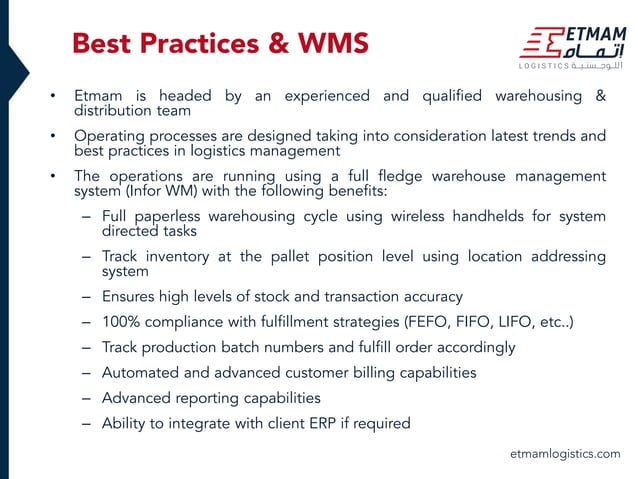 Best Practices & WMS

ETMAM
إتمام
LOGISTICS اللوجستية

• Etmam is headed by an experienced and qualified warehousing & distribution team

• Operating processes are designed taking into consideration latest trends and best practices in logistics management

• The operations are running using a full fledge warehouse management system (Infor WM) with the following benefits:

– Full paperless warehousing cycle using wireless handhelds for system directed tasks

– Track inventory at the pallet position level using location addressing system

– Ensures high levels of stock and transaction accuracy

– 100% compliance with fulfillment strategies (FEFO, FIFO, LIFO, etc..)

– Track production batch numbers and fulfill order accordingly

– Automated and advanced customer billing capabilities

– Advanced reporting capabilities

– Ability to integrate with client ERP if required

etmamlogistics.com